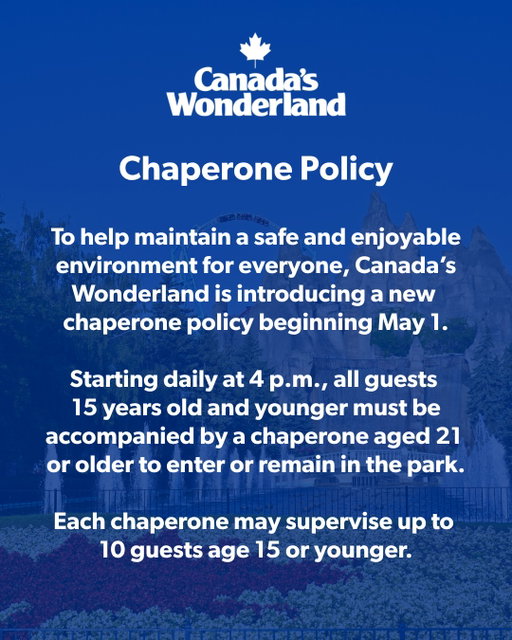 Canada's Wonderland

Chaperone Policy

To help maintain a safe and enjoyable environment for everyone, Canada's Wonderland is introducing a new chaperone policy beginning May 1.

Starting daily at 4 p.m., all guests 15 years old and younger must be accompanied by a chaperone aged 21 or older to enter or remain in the park.

Each chaperone may supervise up to 10 guests age 15 or younger.